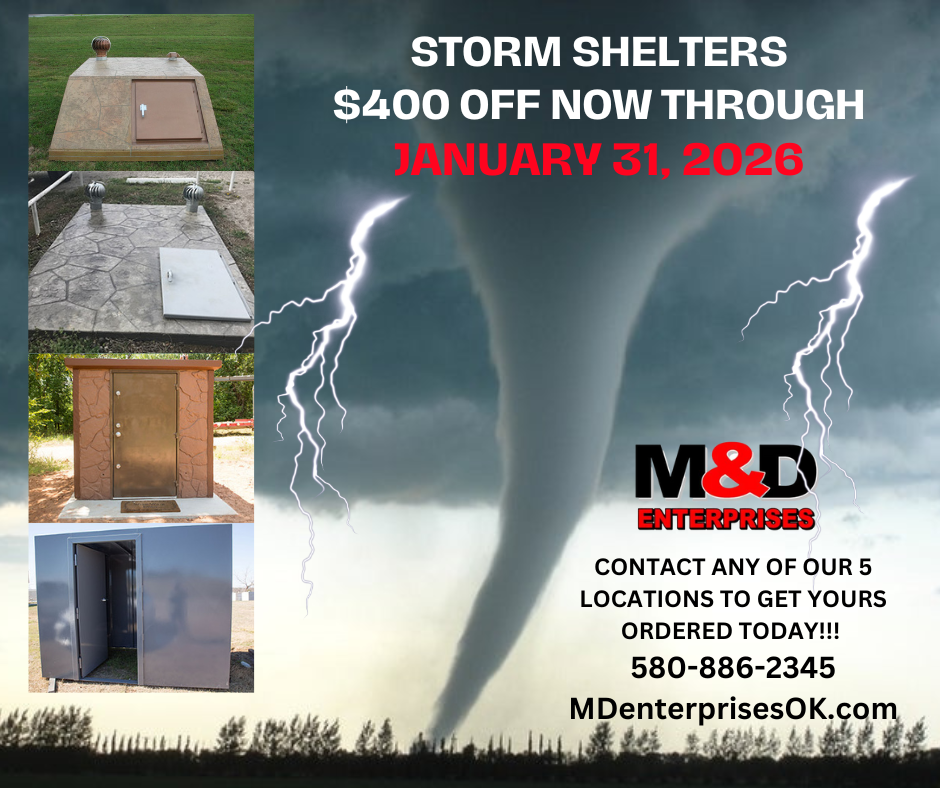 STORM SHELTERS
$400 OFF NOW THROUGH
JANUARY 31, 2026

M&D
ENTERPRISES

CONTACT ANY OF OUR 5 LOCATIONS TO GET YOURS ORDERED TODAY!!!
580-886-2345
MDenterprisesOK.com